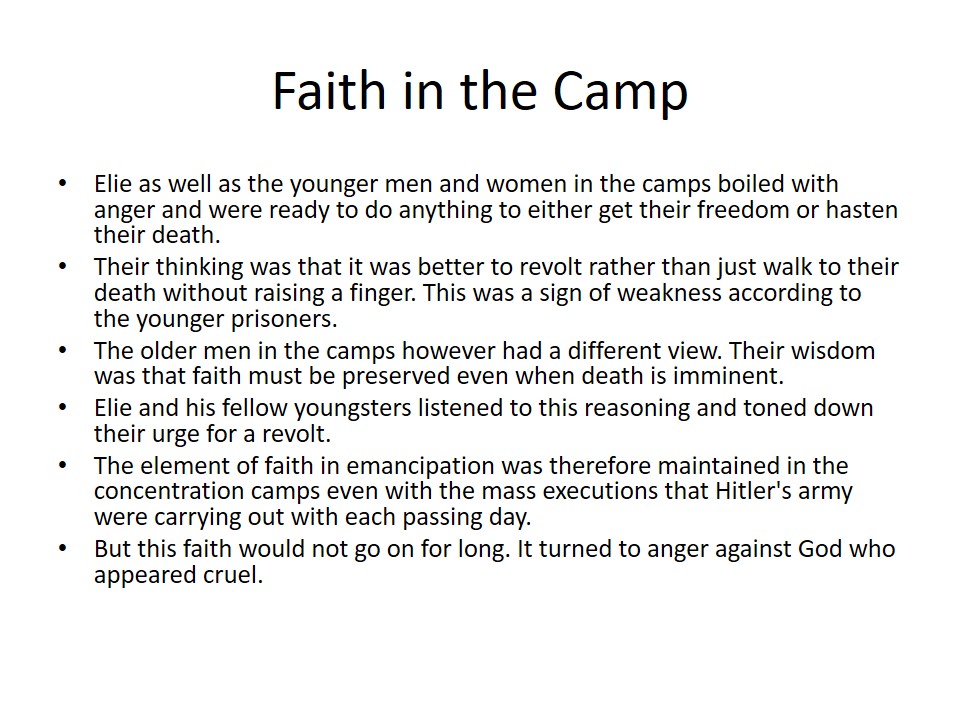 Faith in the Camp

• Elie as well as the younger men and women in the camps boiled with anger and were ready to do anything to either get their freedom or hasten their death.
• Their thinking was that it was better to revolt rather than just walk to their death without raising a finger. This was a sign of weakness according to the younger prisoners.
• The older men in the camps however had a different view. Their wisdom was that faith must be preserved even when death is imminent.
• Elie and his fellow youngsters listened to this reasoning and toned down their urge for a revolt.
• The element of faith in emancipation was therefore maintained in the concentration camps even with the mass executions that Hitler's army were carrying out with each passing day.
• But this faith would not go on for long. It turned to anger against God who appeared cruel.